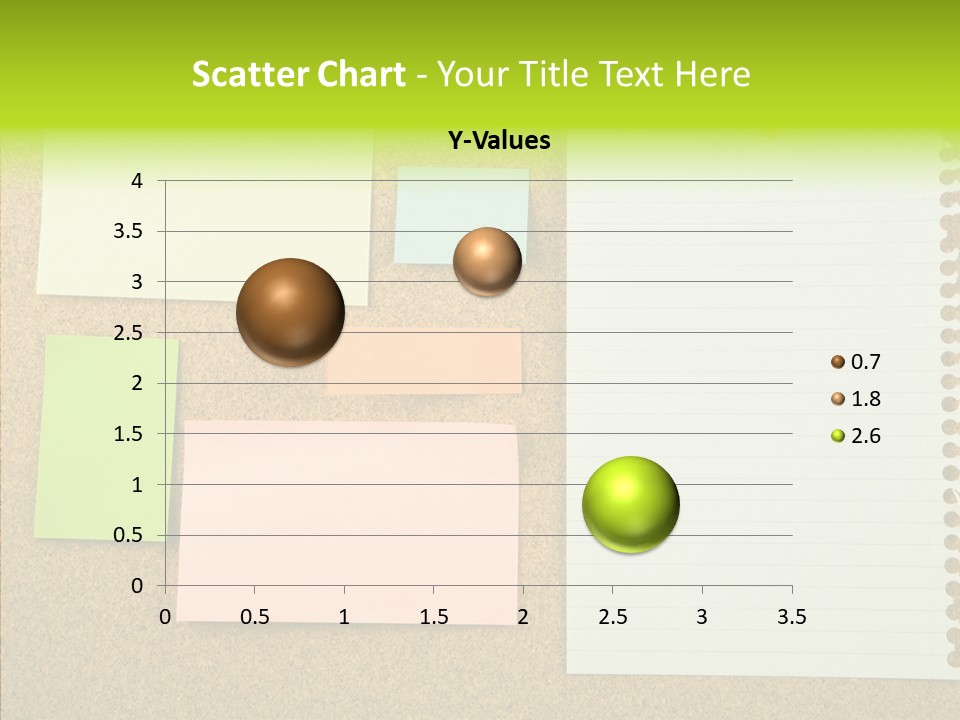 Scatter Chart - Your Title Text Here

Y-Values

4
3.5
3
2.5
2
1.5
1
0.5
0

0 0.5 1 1.5 2 2.5 3 3.5

0.7
1.8
2.6